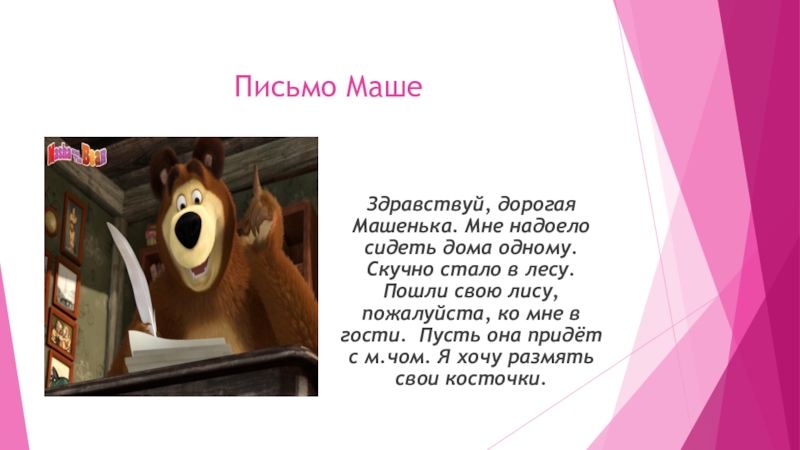 Письмо Маше

Masha and the Bear

Здравствуй, дорогая Машенька. Мне надоело сидеть дома одному. Скучно стало в лесу. Пошли свою лису, пожалуйста, ко мне в гости. Пусть она придёт с м.чом. Я хочу размять свои косточки.